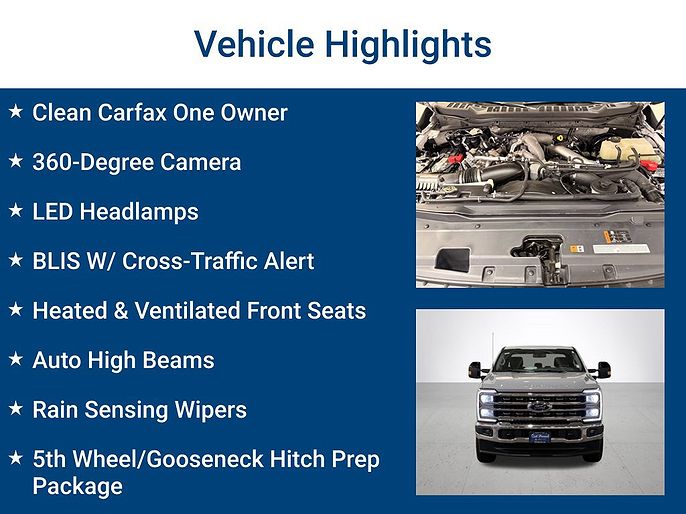 Vehicle Highlights

★ Clean Carfax One Owner

★ 360-Degree Camera

★ LED Headlamps

★ BLIS W/ Cross-Traffic Alert

★ Heated & Ventilated Front Seats

★ Auto High Beams

★ Rain Sensing Wipers

★ 5th Wheel/Gooseneck Hitch Prep Package